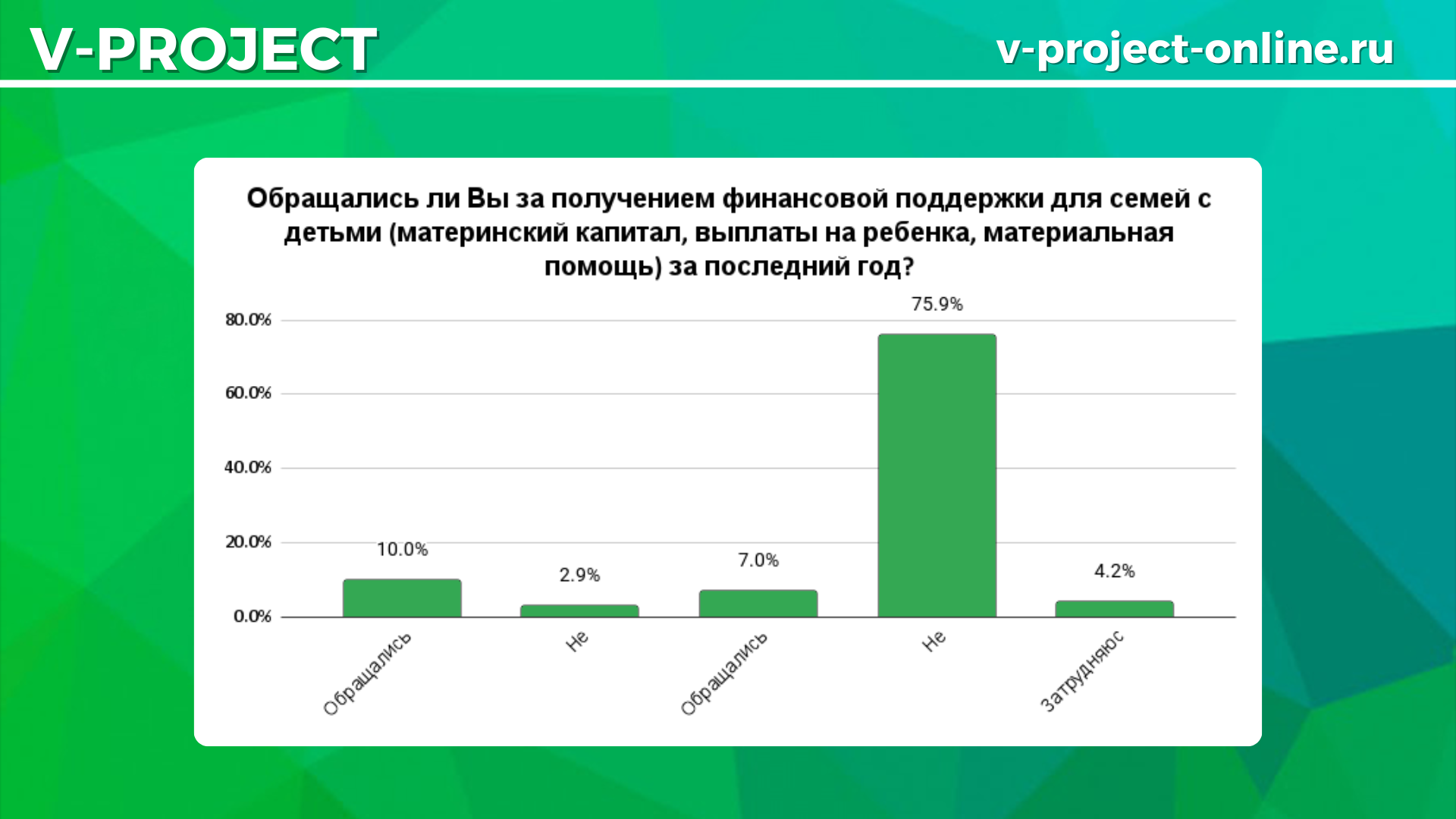 V-PROJECT

v-project-online.ru

Обращались ли Вы за получением финансовой поддержки для семей с детьми (материнский капитал, выплаты на ребенка, материальная помощь) за последний год?

80.0%
60.0%
40.0%
20.0%
0.0%

10.0%
2.9%
7.0%
75.9%
4.2%

Обращались
Не
Обращались
Не
Затрудняюс